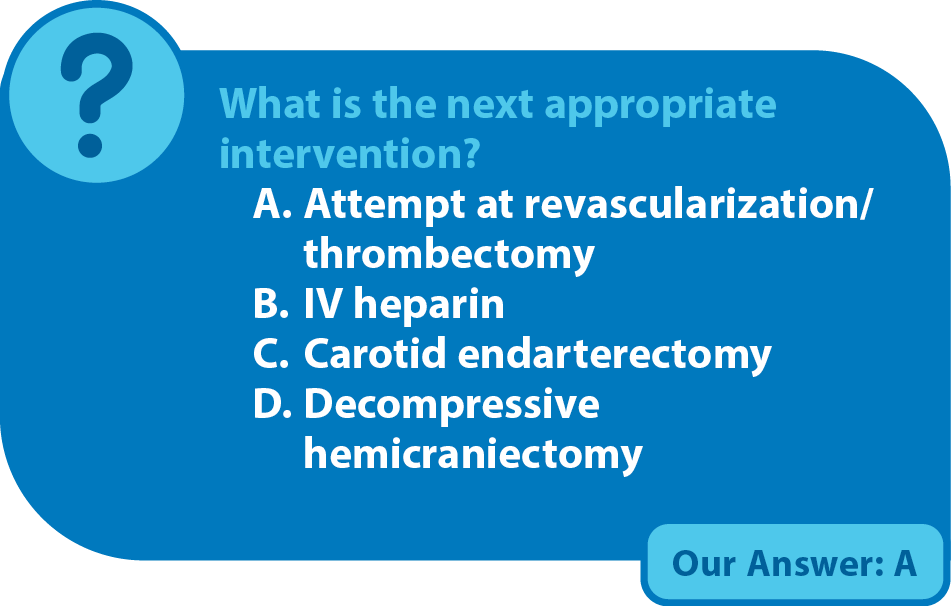 ?

What is the next appropriate intervention?

A. Attempt at revascularization/ thrombectomy
B. IV heparin
C. Carotid endarterectomy
D. Decompressive hemicraniectomy

Our Answer: A